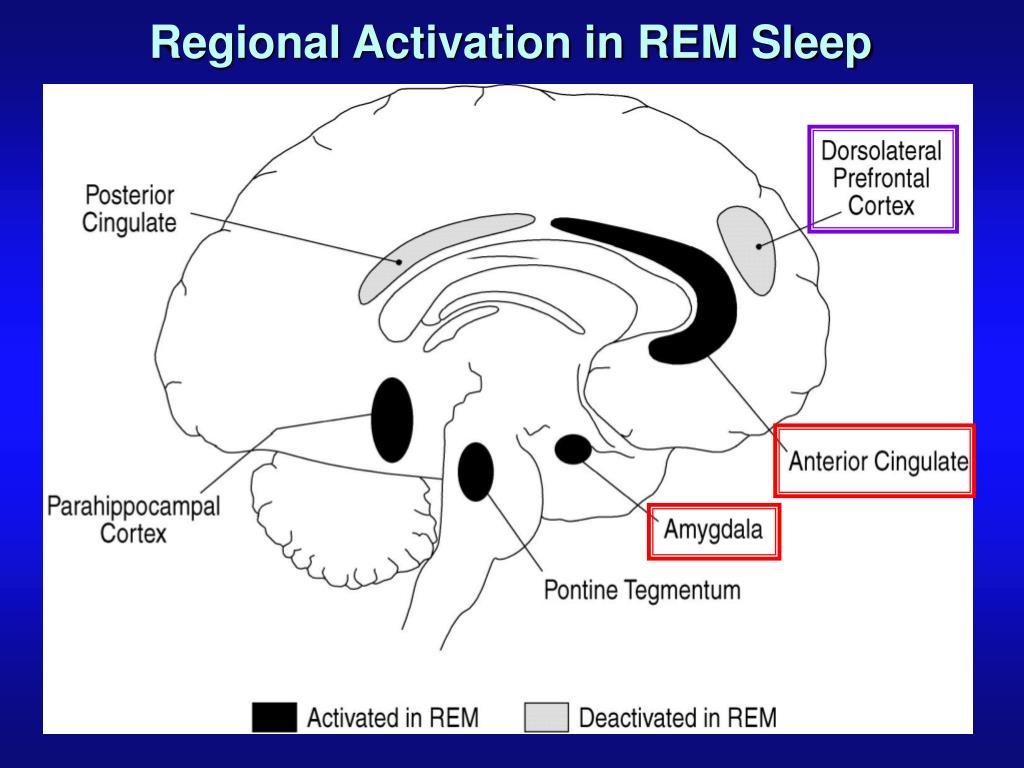 Regional Activation in REM Sleep

Posterior Cingulate

Dorsolateral Prefrontal Cortex

Parahippocampal Cortex

Anterior Cingulate

Amygdala

Pontine Tegmentum

Activated in REM

Deactivated in REM